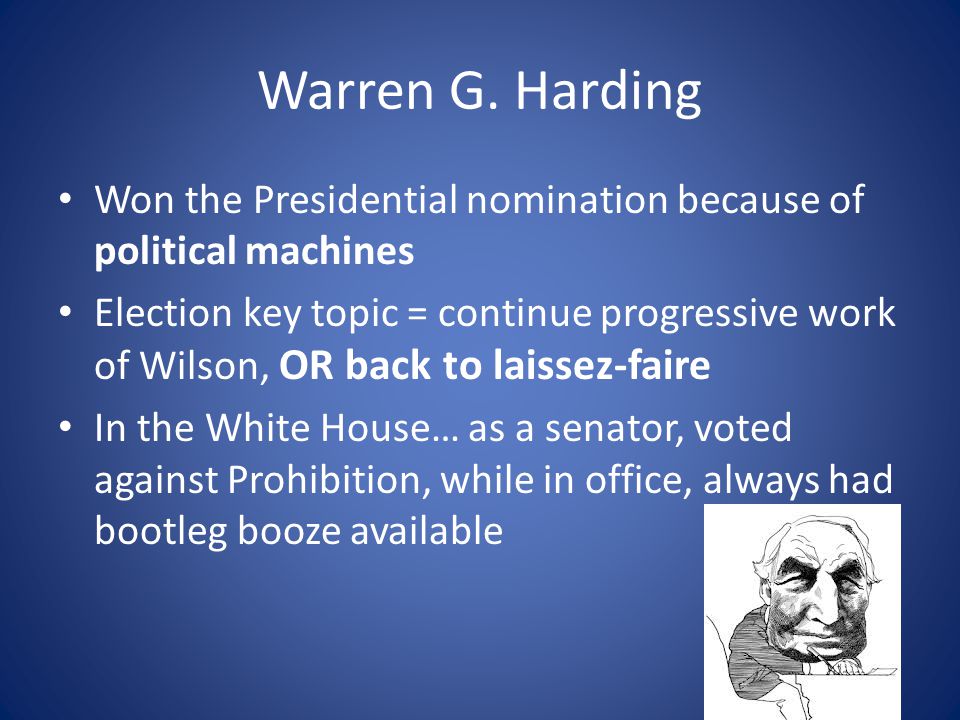 Warren G. Harding

• Won the Presidential nomination because of **political machines**

• Election key topic = continue progressive work of Wilson, **OR back to laissez-faire**

• In the White House… as a senator, voted against Prohibition, while in office, always had bootleg booze available